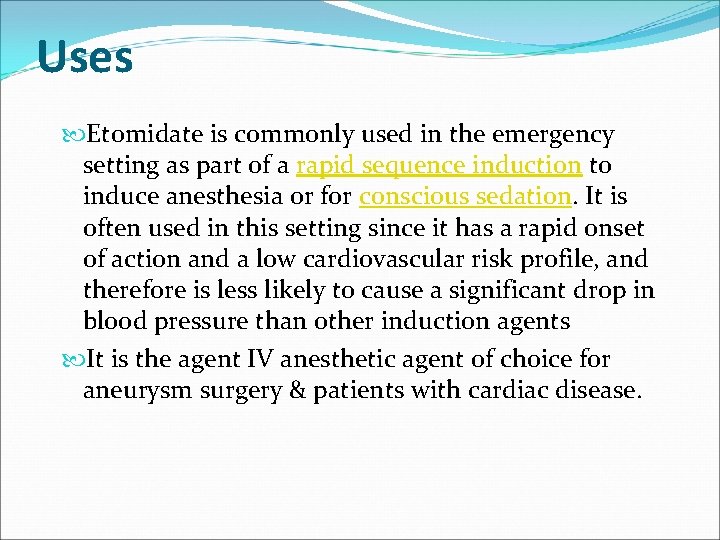 Uses

Etomidate is commonly used in the emergency setting as part of a rapid sequence induction to induce anesthesia or for conscious sedation. It is often used in this setting since it has a rapid onset of action and a low cardiovascular risk profile, and therefore is less likely to cause a significant drop in blood pressure than other induction agents

It is the agent IV anesthetic agent of choice for aneurysm surgery & patients with cardiac disease.